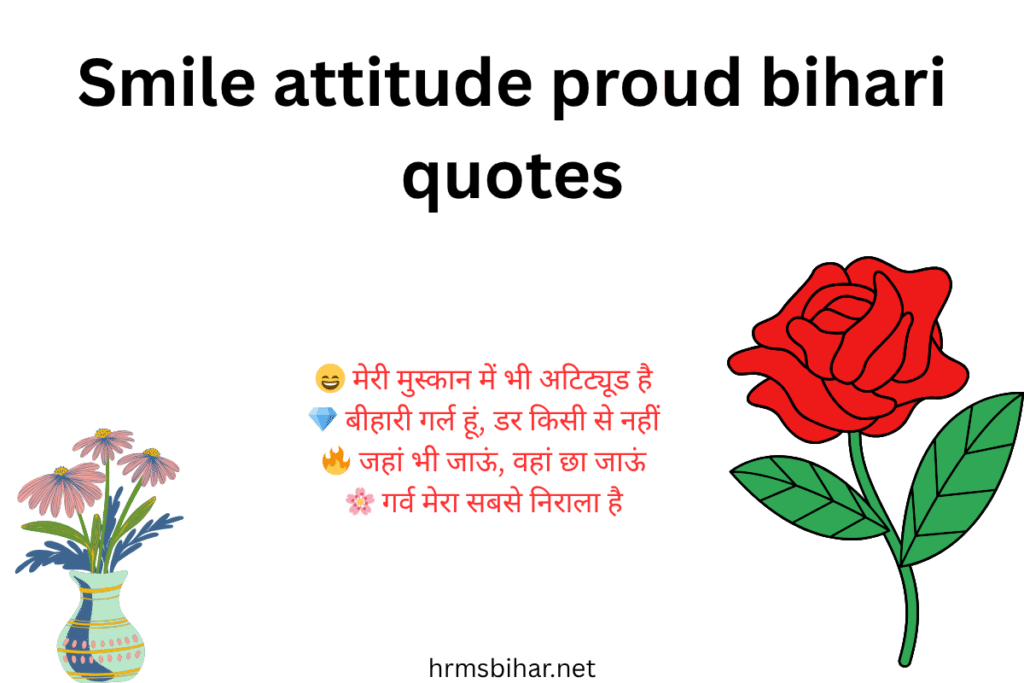 Smile attitude proud bihari quotes

😄 मेरी मुस्कान में भी अटिट्यूड है
💎 बीहारी गर्ल हूं, डर किसी से नहीं
🔥 जहां भी जाऊं, वहां छा जाऊं
🌸 गर्व मेरा सबसे निराला है

hrmsbihar.net